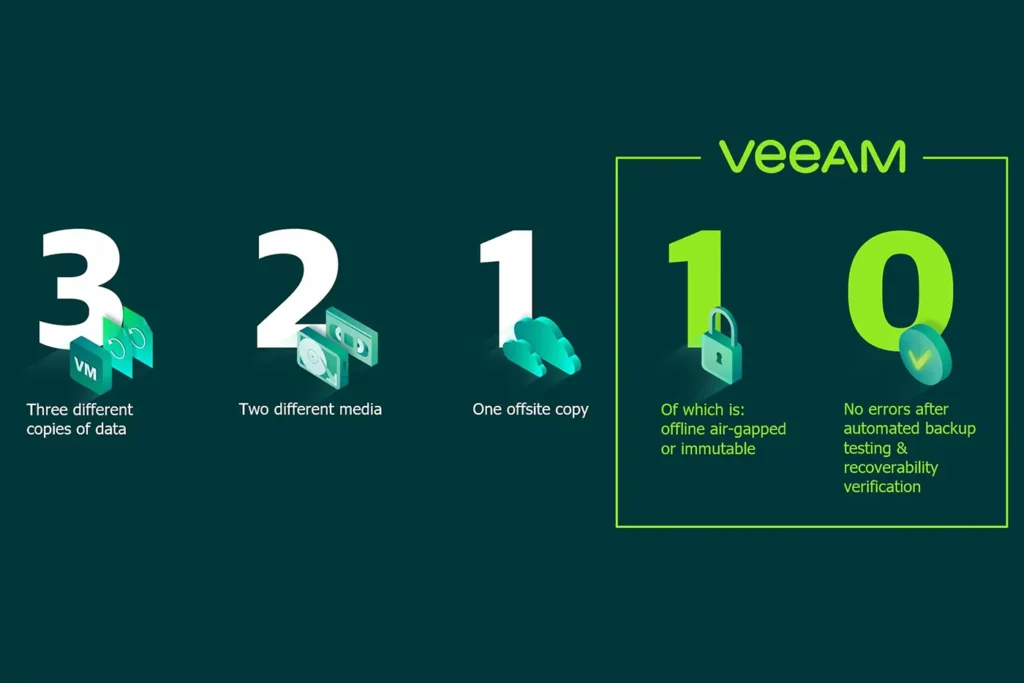 VEEAM

3
VM
Three different copies of data

2
Two different media

1
One offsite copy

1
Of which is: offline air-gapped or immutable

0
No errors after automated backup testing & recoverability verification